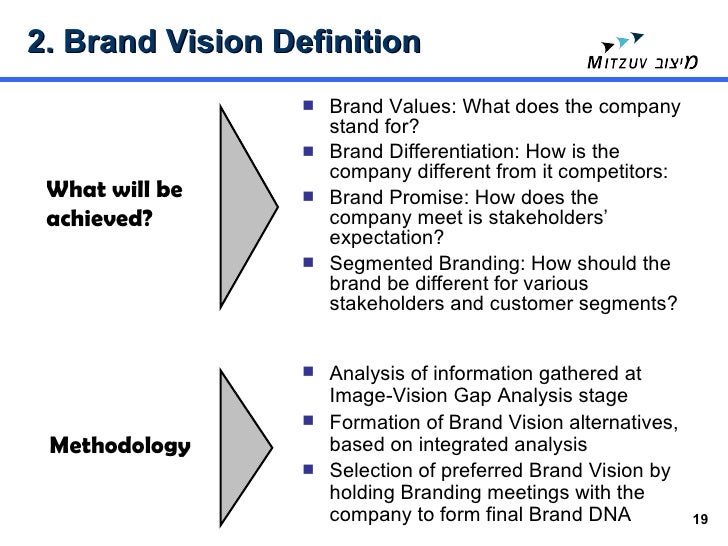 2. Brand Vision Definition

MITZUV מיצוב

What will be achieved?

- Brand Values: What does the company stand for?
- Brand Differentiation: How is the company different from it competitors:
- Brand Promise: How does the company meet is stakeholders' expectation?
- Segmented Branding: How should the brand be different for various stakeholders and customer segments?

Methodology

- Analysis of information gathered at Image-Vision Gap Analysis stage
- Formation of Brand Vision alternatives, based on integrated analysis
- Selection of preferred Brand Vision by holding Branding meetings with the company to form final Brand DNA

19